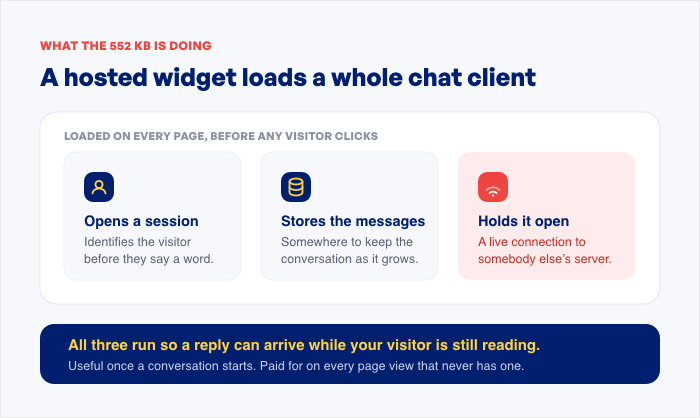 WHAT THE 552 KB IS DOING

A hosted widget loads a whole chat client

LOADED ON EVERY PAGE, BEFORE ANY VISITOR CLICKS

Opens a session
Identifies the visitor before they say a word.

Stores the messages
Somewhere to keep the conversation as it grows.

Holds it open
A live connection to somebody else's server.

All three run so a reply can arrive while your visitor is still reading.
Useful once a conversation starts. Paid for on every page view that never has one.